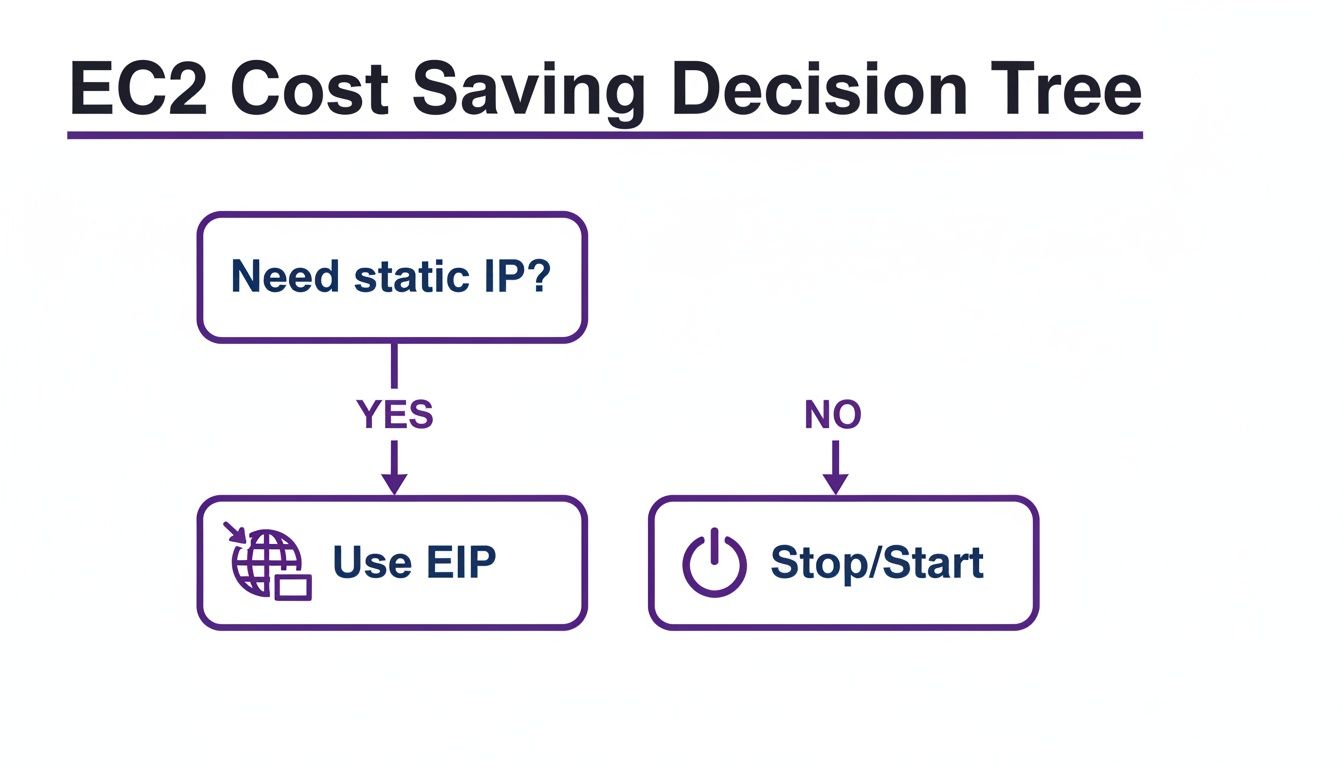 EC2 Cost Saving Decision Tree

Need static IP?

YES

NO

Use EIP

Stop/Start